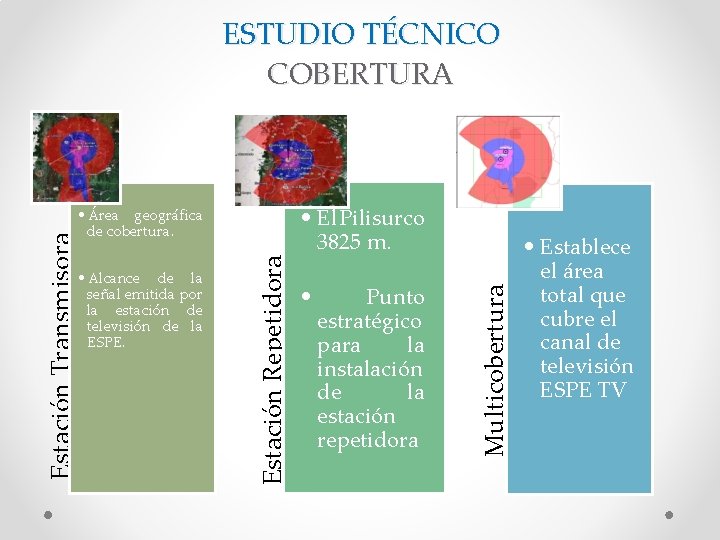 ESTUDIO TÉCNICO
COBERTURA

Estación Transmisora

• Área geográfica de cobertura.

• Alcance de la señal emitida por la estación de televisión de la ESPE.

Estación Repetidora

• El Pilisurco 3825 m.

• Punto estratégico para la instalación de la estación repetidora

Multicobertura

• Establece el área total que cubre el canal de televisión ESPE TV